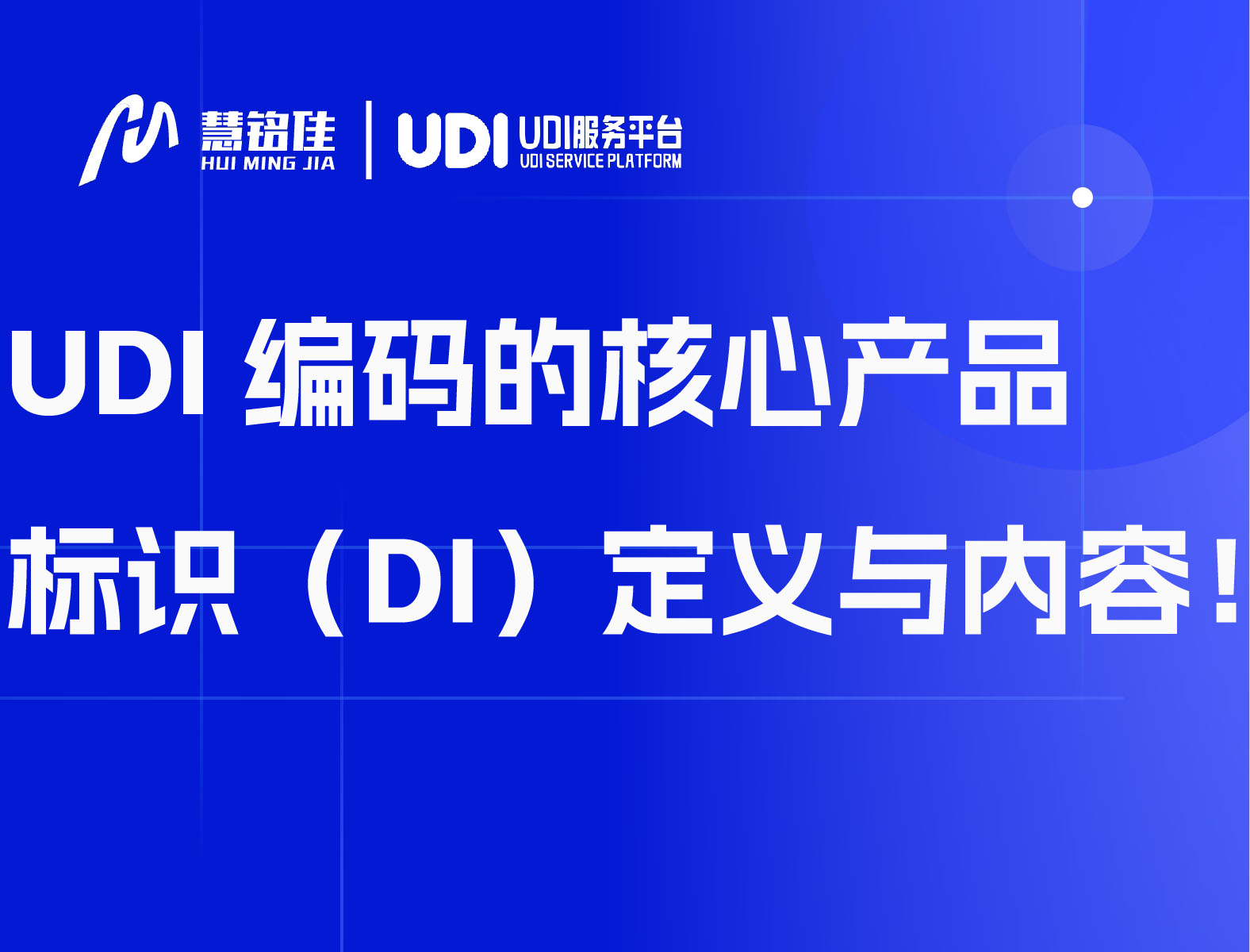 慧铭佳
HUI MING JIA

UDI
UDI服务平台
UDI SERVICE PLATFORM

UDI 编码的核心产品标识（DI）定义与内容！